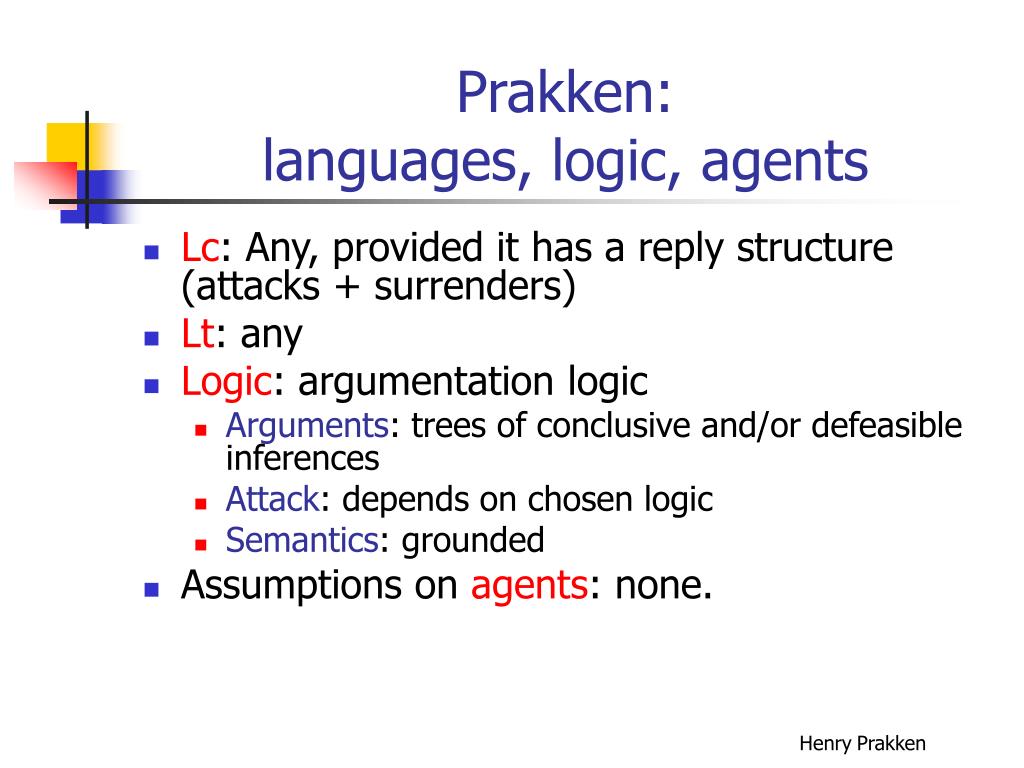 Prakken:
languages, logic, agents

- Lc: Any, provided it has a reply structure (attacks + surrenders)
- Lt: any
- Logic: argumentation logic
  - Arguments: trees of conclusive and/or defeasible inferences
  - Attack: depends on chosen logic
  - Semantics: grounded
- Assumptions on agents: none.

Henry Prakken